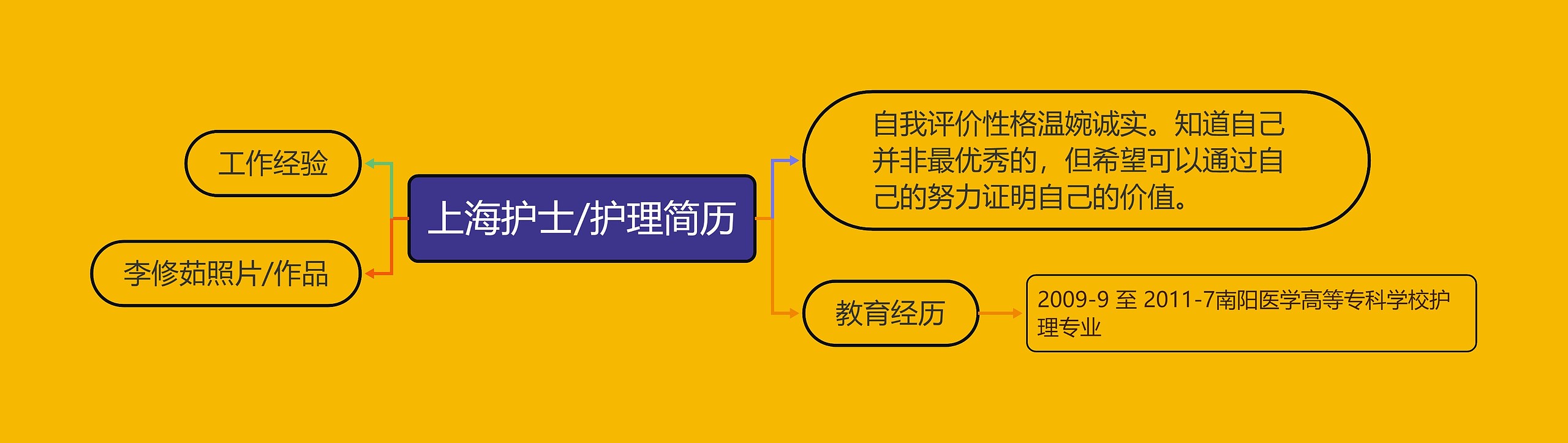 上海护士/护理简历

工作经验

李修茹照片/作品

自我评价性格温婉诚实。知道自己并非最优秀的，但希望可以通过自己的努力证明自己的价值。

教育经历

2009-9 至 2011-7南阳医学高等专科学校护理专业